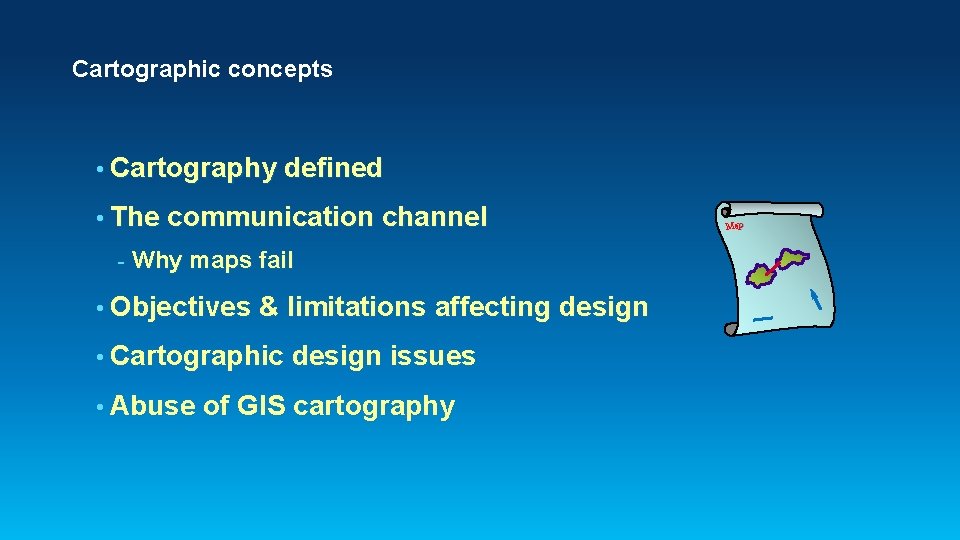 Cartographic concepts

• Cartography defined

• The communication channel

- Why maps fail

• Objectives & limitations affecting design

• Cartographic design issues

• Abuse of GIS cartography

Map